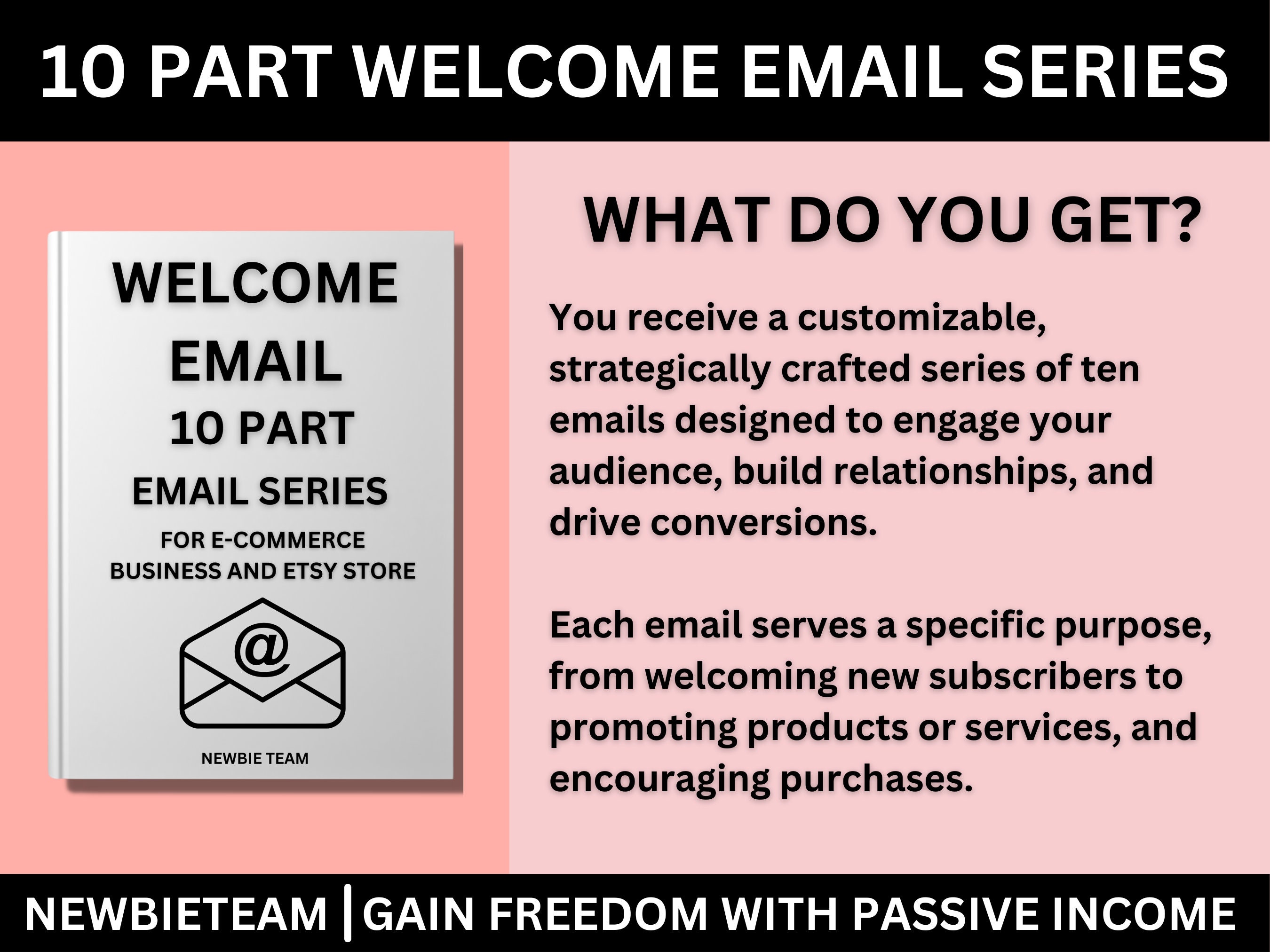 10 PART WELCOME EMAIL SERIES

WELCOME EMAIL
10 PART
EMAIL SERIES
FOR E-COMMERCE BUSINESS AND ETSY STORE

@

NEWBIE TEAM

WHAT DO YOU GET?

You receive a customizable, strategically crafted series of ten emails designed to engage your audience, build relationships, and drive conversions.

Each email serves a specific purpose, from welcoming new subscribers to promoting products or services, and encouraging purchases.

NEWBIETEAM | GAIN FREEDOM WITH PASSIVE INCOME